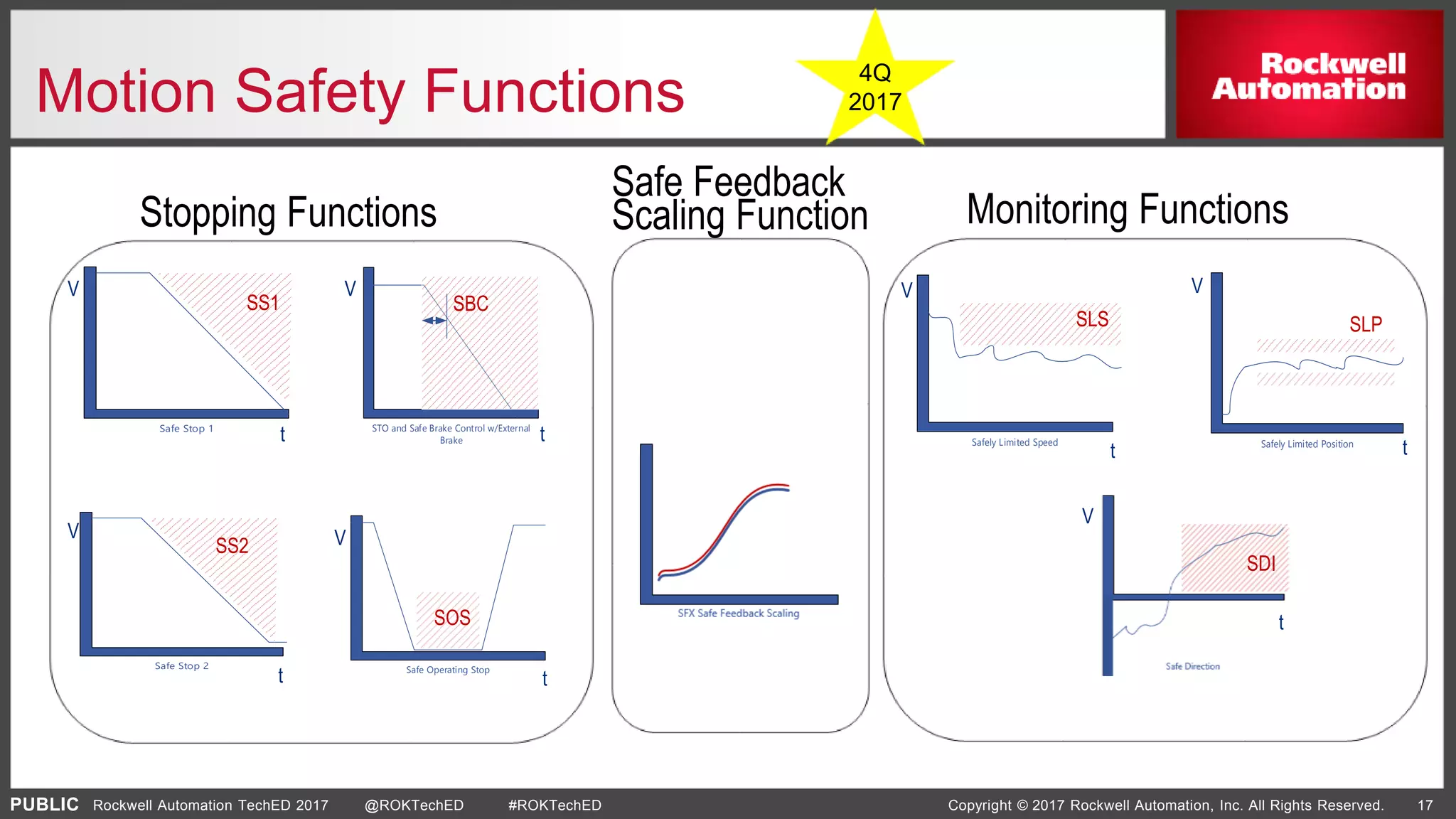 Motion Safety Functions

4Q 2017

Rockwell Automation

Stopping Functions

V
SS1
Safe Stop 1
t

V
SBC
STO and Safe Brake Control w/External Brake
t

V
SS2
Safe Stop 2
t

V
SOS
Safe Operating Stop
t

Safe Feedback Scaling Function

SFX Safe Feedback Scaling

Monitoring Functions

V
SLS
Safely Limited Speed
t

V
SLP
Safely Limited Position
t

V
SDI
t
Safe Direction

PUBLIC Rockwell Automation TechED 2017 @ROKTechED #ROKTechED Copyright © 2017 Rockwell Automation, Inc. All Rights Reserved. 17